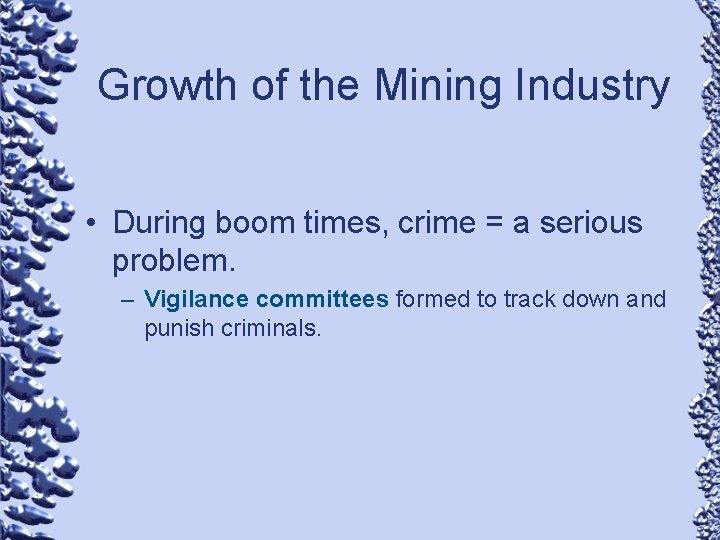 Growth of the Mining Industry

• During boom times, crime = a serious problem.

– Vigilance committees formed to track down and punish criminals.